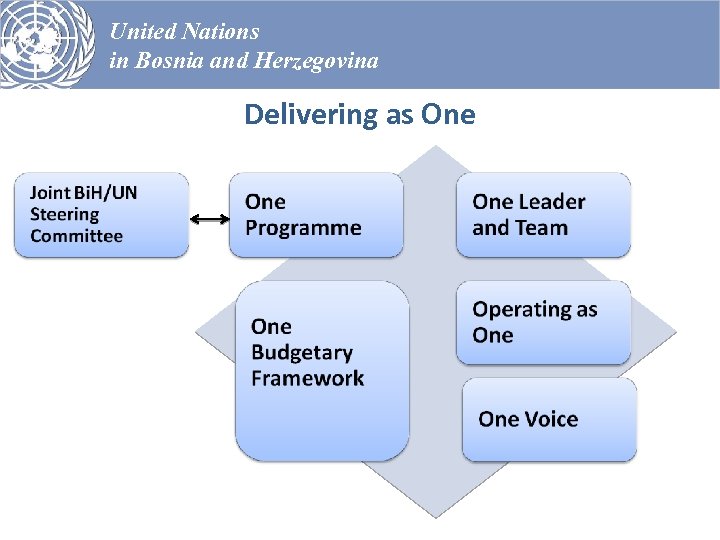 United Nations
in Bosnia and Herzegovina

Delivering as One

Joint BiH/UN Steering Committee

One Programme

One Leader and Team

One Budgetary Framework

Operating as One

One Voice